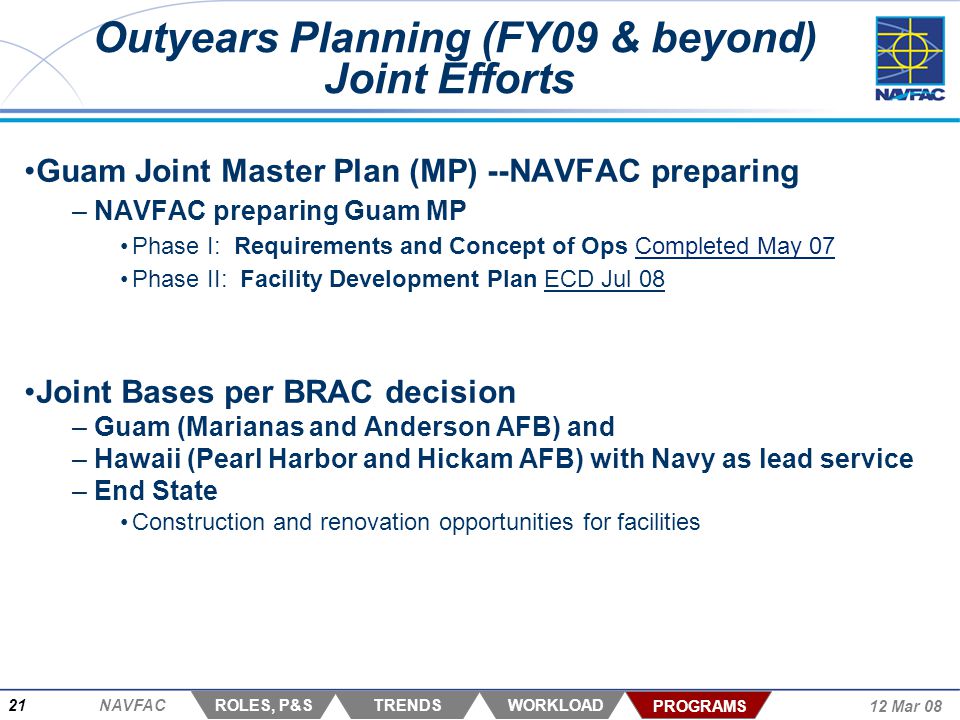 Outyears Planning (FY09 & beyond)
Joint Efforts

NAVFAC

•Guam Joint Master Plan (MP) --NAVFAC preparing
– NAVFAC preparing Guam MP
• Phase I: Requirements and Concept of Ops Completed May 07
• Phase II: Facility Development Plan ECD Jul 08

•Joint Bases per BRAC decision
– Guam (Marianas and Anderson AFB) and
– Hawaii (Pearl Harbor and Hickam AFB) with Navy as lead service
– End State
• Construction and renovation opportunities for facilities

21 NAVFAC ROLES, P&S TRENDS WORKLOAD PROGRAMS 12 Mar 08